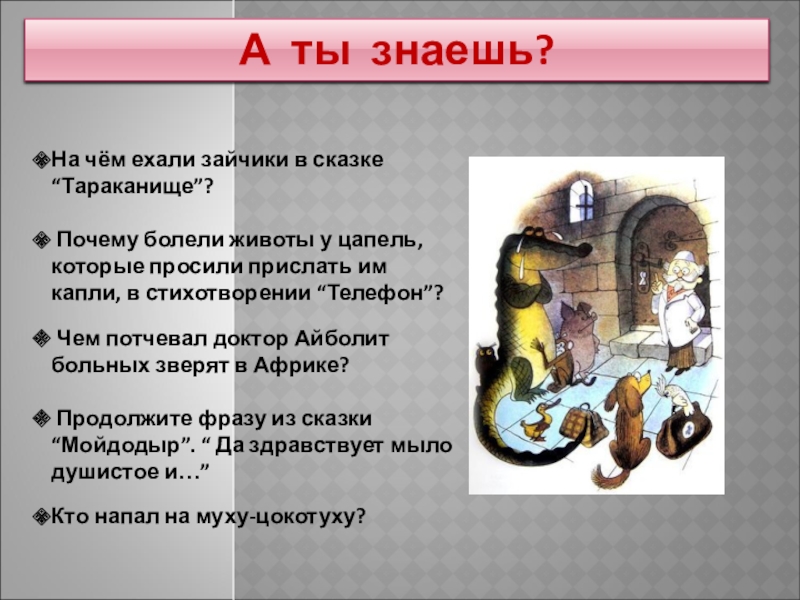 А ты знаешь?

На чём ехали зайчики в сказке “Тараканище”?

Почему болели животы у цапель, которые просили прислать им капли, в стихотворении “Телефон”?

Чем потчевал доктор Айболит больных зверят в Африке?

Продолжите фразу из сказки “Мойдодыр”. “ Да здравствует мыло душистое и…”

Кто напал на муху-цокотуху?